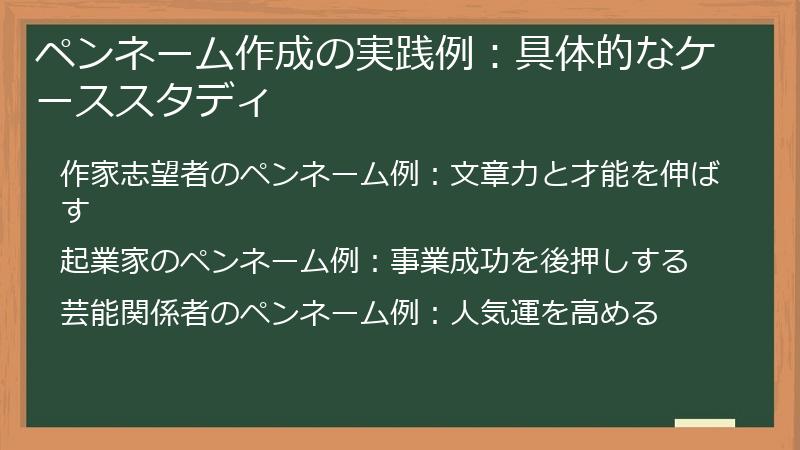 ペンネーム作成の実践例：具体的なケーススタディ

作家志望者のペンネーム例：文章力と才能を伸ばす

起業家のペンネーム例：事業成功を後押しする

芸能関係者のペンネーム例：人気運を高める